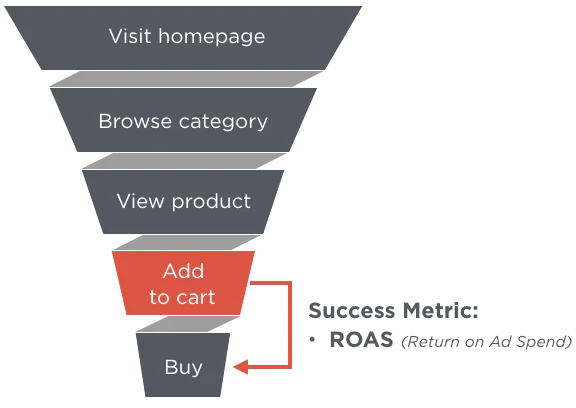 Visit homepage

Browse category

View product

Add to cart

Buy

Success Metric:
• ROAS (Return on Ad Spend)